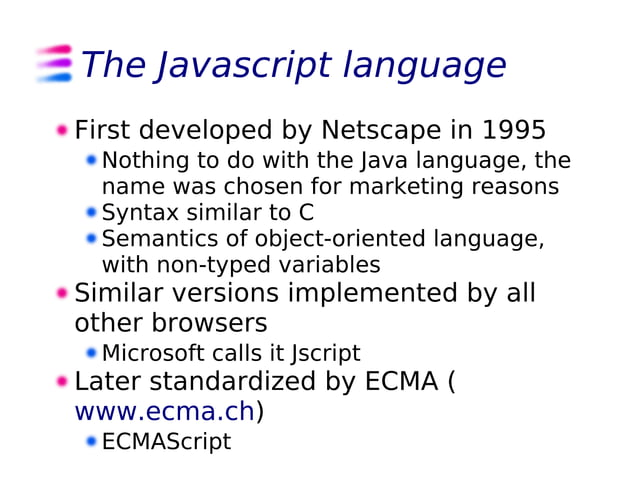 The Javascript language

First developed by Netscape in 1995

Nothing to do with the Java language, the name was chosen for marketing reasons

Syntax similar to C

Semantics of object-oriented language, with non-typed variables

Similar versions implemented by all other browsers

Microsoft calls it Jscript

Later standardized by ECMA ( www.ecma.ch)

ECMAScript